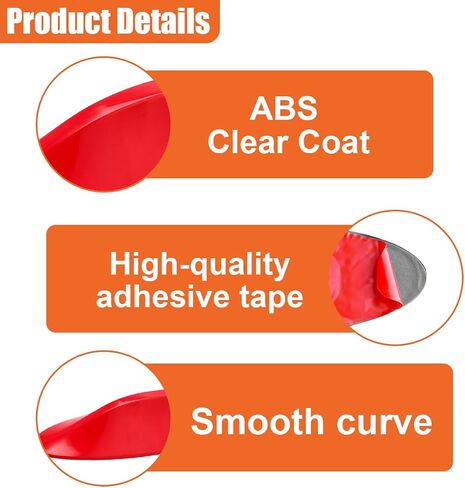 Product Details

ABS
Clear Coat

High-quality
adhesive tape

Smooth curve